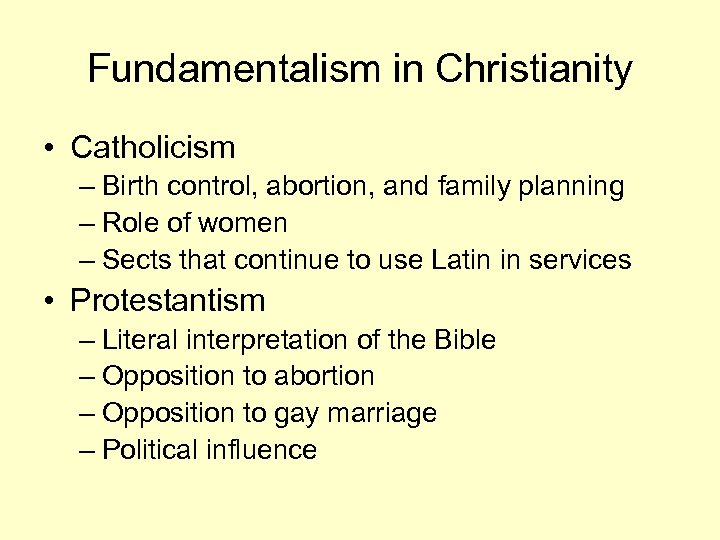 Fundamentalism in Christianity

• Catholicism
– Birth control, abortion, and family planning
– Role of women
– Sects that continue to use Latin in services

• Protestantism
– Literal interpretation of the Bible
– Opposition to abortion
– Opposition to gay marriage
– Political influence